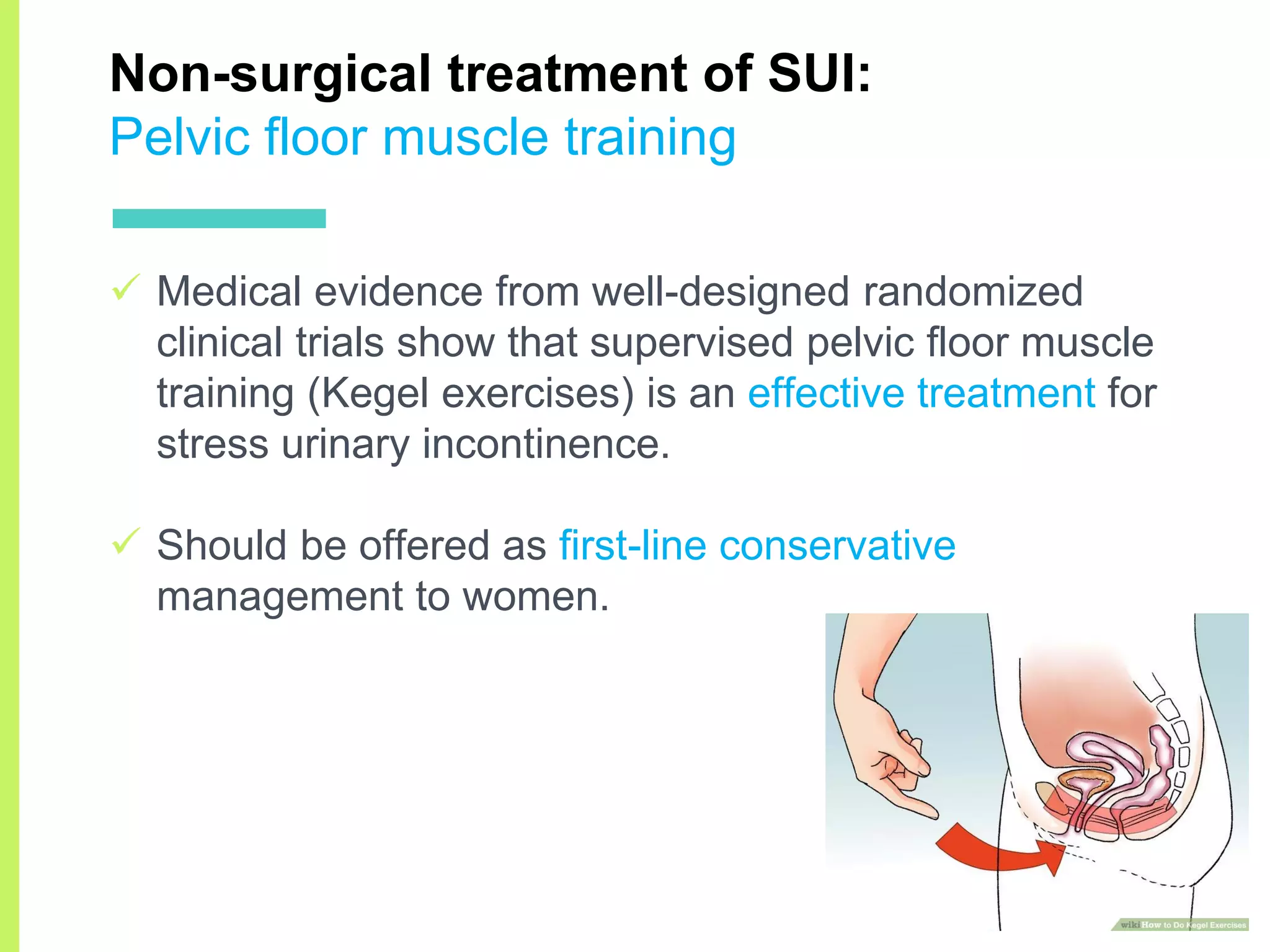 Non-surgical treatment of SUI:
Pelvic floor muscle training

✓ Medical evidence from well-designed randomized clinical trials show that supervised pelvic floor muscle training (Kegel exercises) is an effective treatment for stress urinary incontinence.

✓ Should be offered as first-line conservative management to women.

wikiHow to Do Kegel Exercises